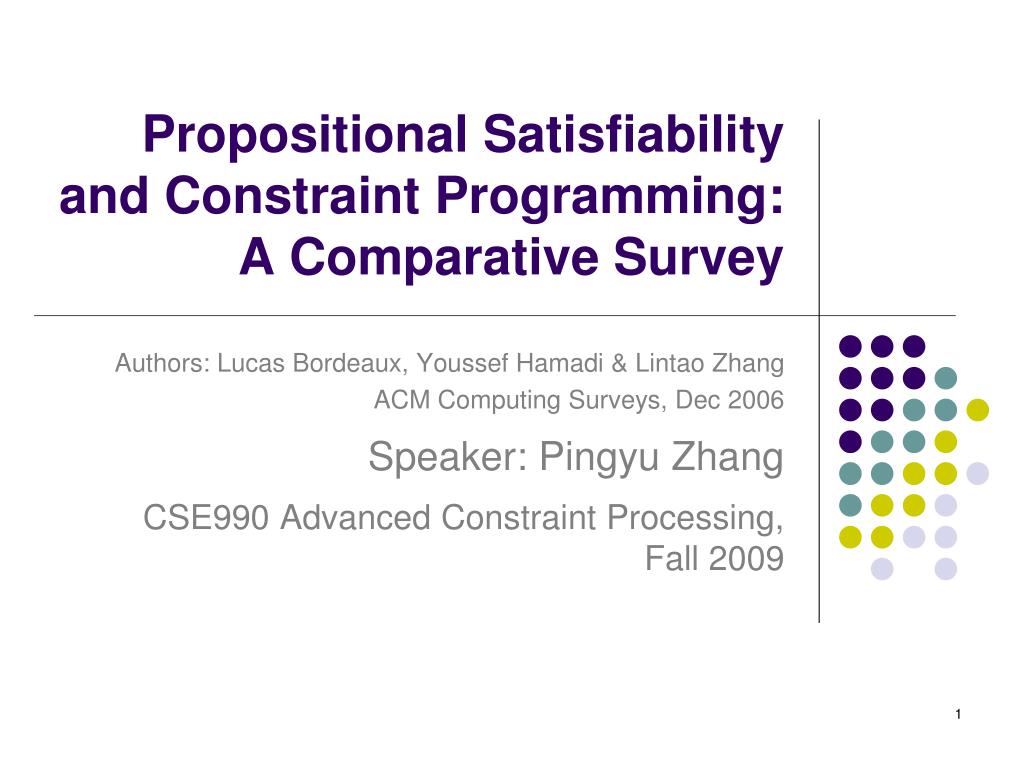 Propositional Satisfiability and Constraint Programming: A Comparative Survey

Authors: Lucas Bordeaux, Youssef Hamadi & Lintao Zhang

ACM Computing Surveys, Dec 2006

Speaker: Pingyu Zhang

CSE990 Advanced Constraint Processing, Fall 2009

1